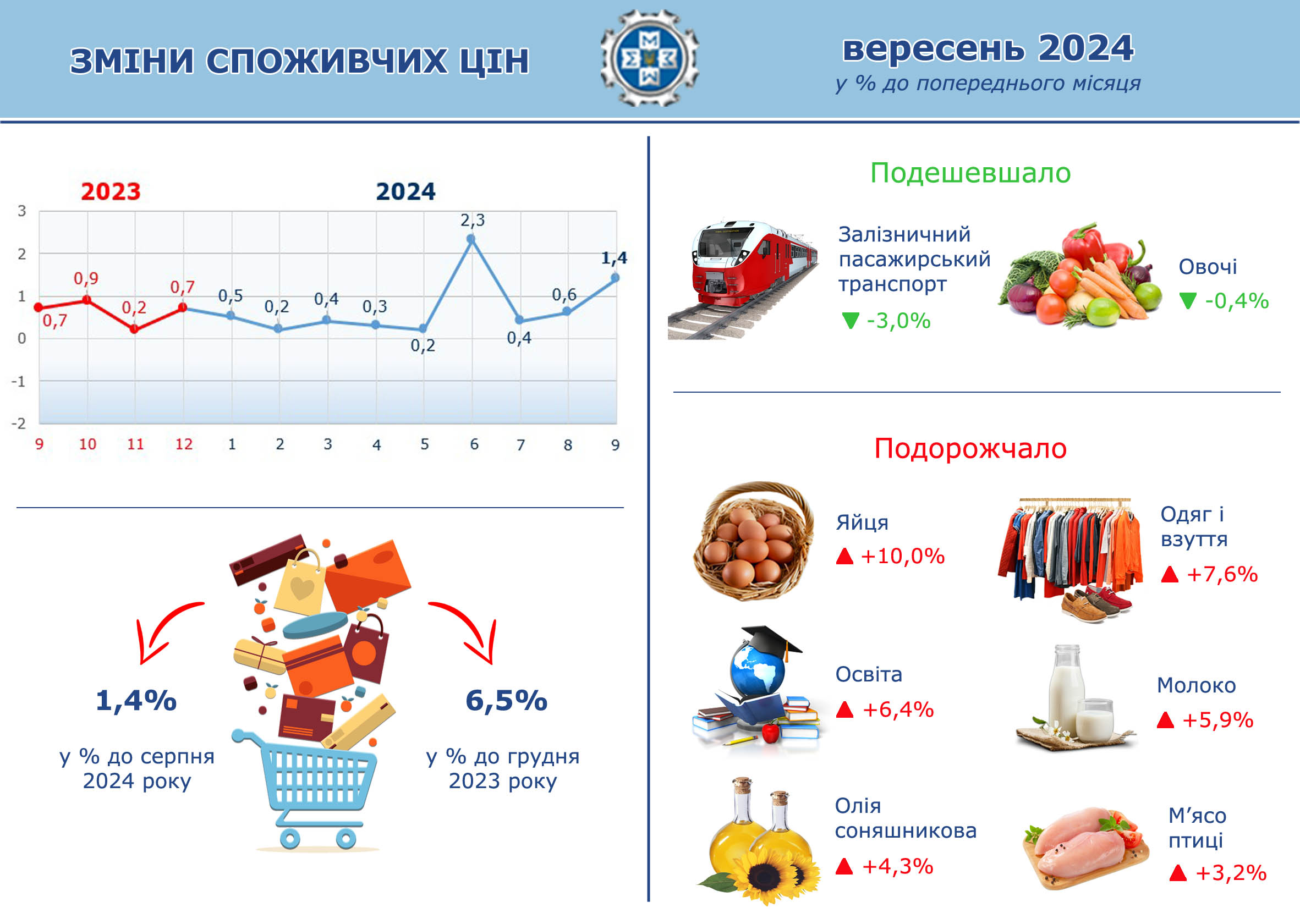 ЗМІНИ СПОЖИВЧИХ ЦІН

вересень 2024
у % до попереднього місяця

2023
2024

3
2
1
0
-1
-2

0,7
0,9
0,2
0,7
0,5
0,2
0,4
0,3
0,2
2,3
0,4
0,6
1,4

9 10 11 12 1 2 3 4 5 6 7 8 9

1,4%
у % до серпня 2024 року

6,5%
у % до грудня 2023 року

Подешевшало

Залізничний пасажирський транспорт
▼ -3,0%

Овочі
▼ -0,4%

Подорожчало

Яйця
▲ +10,0%

Одяг і взуття
▲ +7,6%

Освіта
▲ +6,4%

Молоко
▲ +5,9%

Олія соняшникова
▲ +4,3%

М’ясо птиці
▲ +3,2%